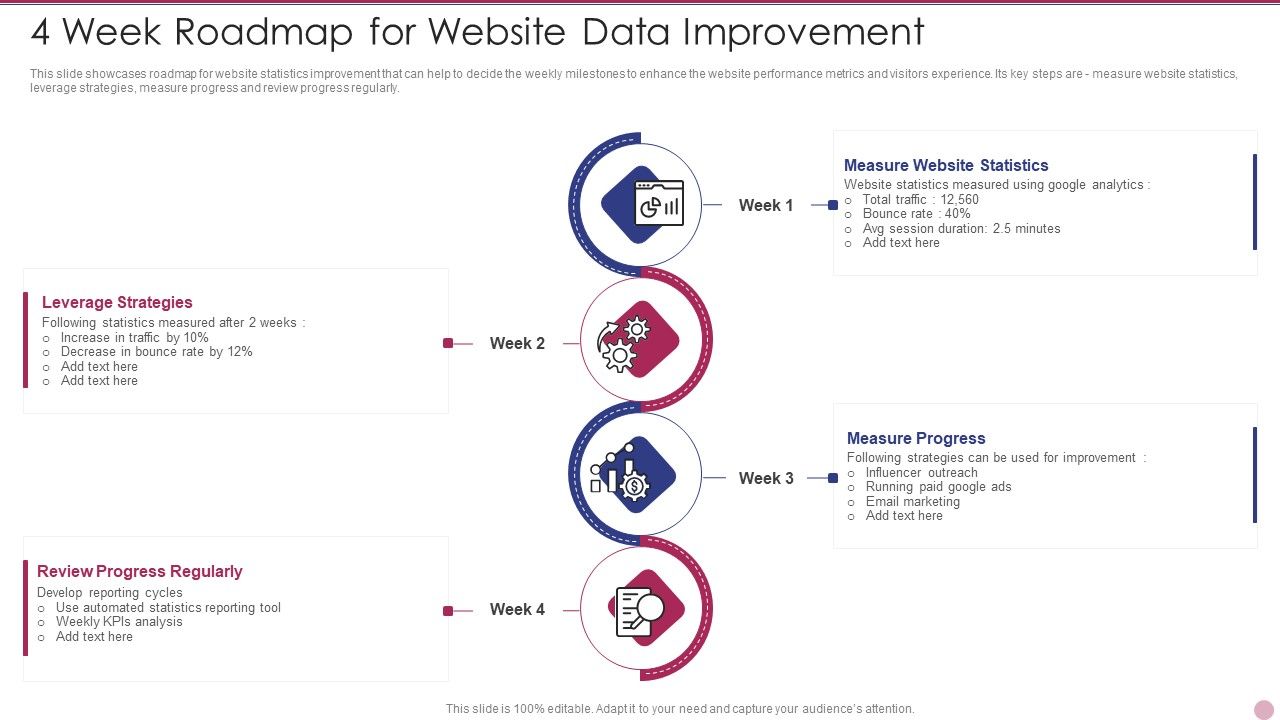 4 Week Roadmap for Website Data Improvement

This slide showcases roadmap for website statistics improvement that can help to decide the weekly milestones to enhance the website performance metrics and visitors experience. Its key steps are - measure website statistics, leverage strategies, measure progress and review progress regularly.

Week 1

Measure Website Statistics
Website statistics measured using google analytics :
o Total traffic : 12,560
o Bounce rate : 40%
o Avg session duration: 2.5 minutes
o Add text here

Leverage Strategies
Following statistics measured after 2 weeks :
o Increase in traffic by 10%
o Decrease in bounce rate by 12%
o Add text here
o Add text here

Week 2

Week 3

Measure Progress
Following strategies can be used for improvement :
o Influencer outreach
o Running paid google ads
o Email marketing
o Add text here

Review Progress Regularly
Develop reporting cycles
o Use automated statistics reporting tool
o Weekly KPIs analysis
o Add text here

Week 4

This slide is 100% editable. Adapt it to your need and capture your audience's attention.